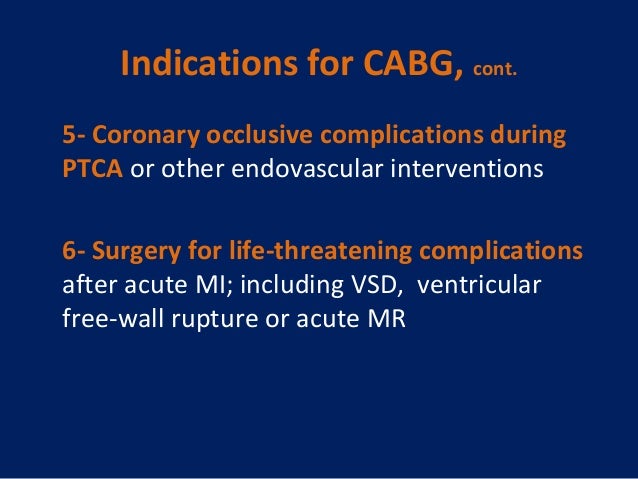 Indications for CABG, cont.

5- Coronary occlusive complications during PTCA or other endovascular interventions

6- Surgery for life-threatening complications after acute MI; including VSD, ventricular free-wall rupture or acute MR